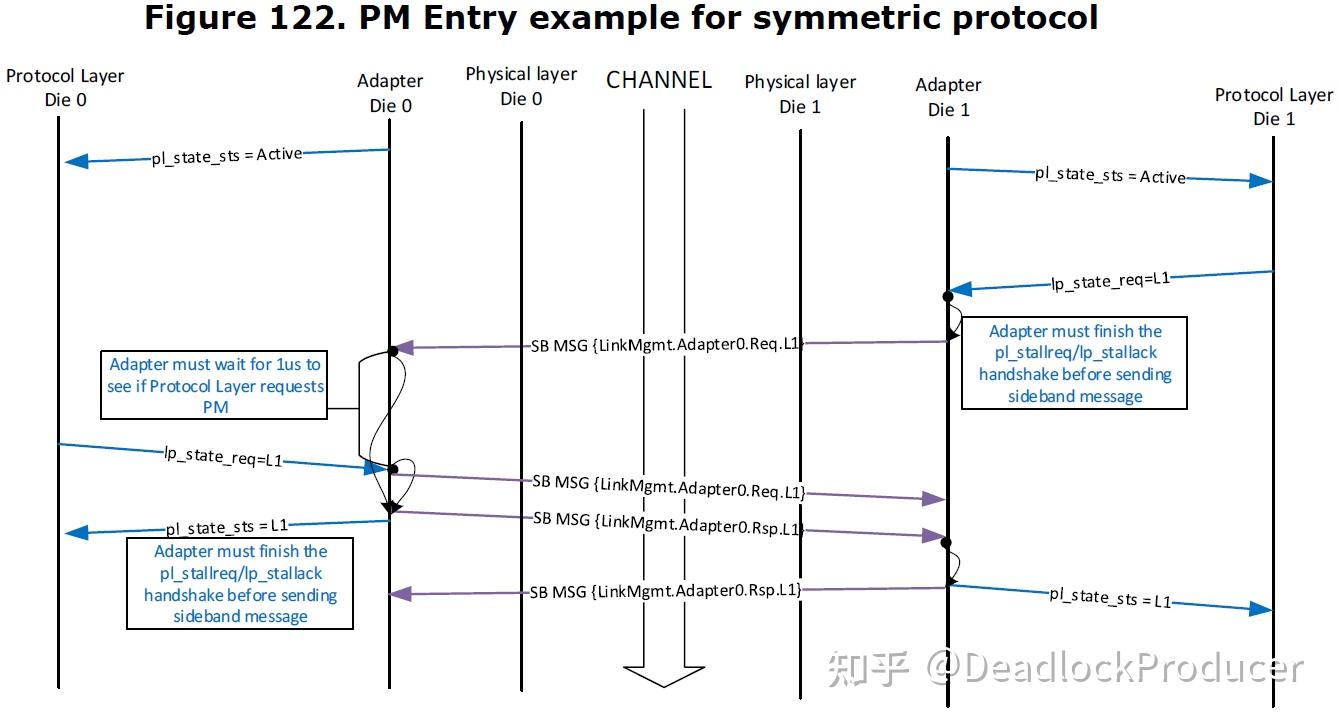 Figure 122. PM Entry example for symmetric protocol

Protocol Layer Die 0

Adapter Die 0

Physical layer Die 0

CHANNEL

Physical layer Die 1

Adapter Die 1

Protocol Layer Die 1

pl_state_sts = Active

pl_state_sts = Active

lp_state_req=L1

SB MSG {LinkMgmt.Adapter0.Req.L1}

Adapter must finish the pl_stallreq/lp_stallack handshake before sending sideband message

Adapter must wait for 1us to see if Protocol Layer requests PM

lp_state_req=L1

SB MSG {LinkMgmt.Adapter0.Req.L1}

SB MSG {LinkMgmt.Adapter0.Rsp.L1}

pl_state_sts = L1

Adapter must finish the pl_stallreq/lp_stallack handshake before sending sideband message

SB MSG {LinkMgmt.Adapter0.Rsp.L1}

pl_state_sts = L1

知乎 @DeadlockProducer